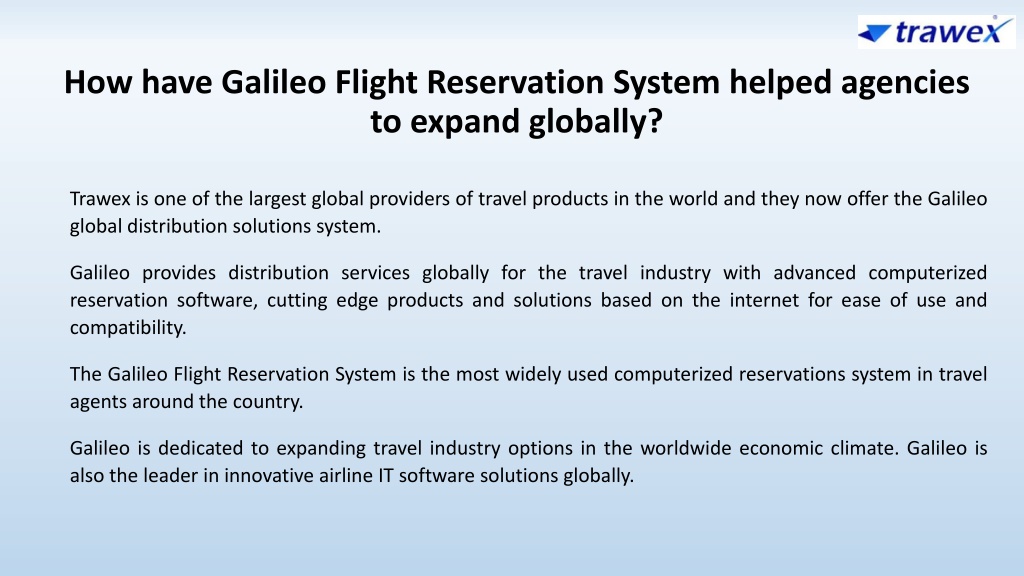 trawex®

How have Galileo Flight Reservation System helped agencies to expand globally?

Trawex is one of the largest global providers of travel products in the world and they now offer the Galileo global distribution solutions system.

Galileo provides distribution services globally for the travel industry with advanced computerized reservation software, cutting edge products and solutions based on the internet for ease of use and compatibility.

The Galileo Flight Reservation System is the most widely used computerized reservations system in travel agents around the country.

Galileo is dedicated to expanding travel industry options in the worldwide economic climate. Galileo is also the leader in innovative airline IT software solutions globally.